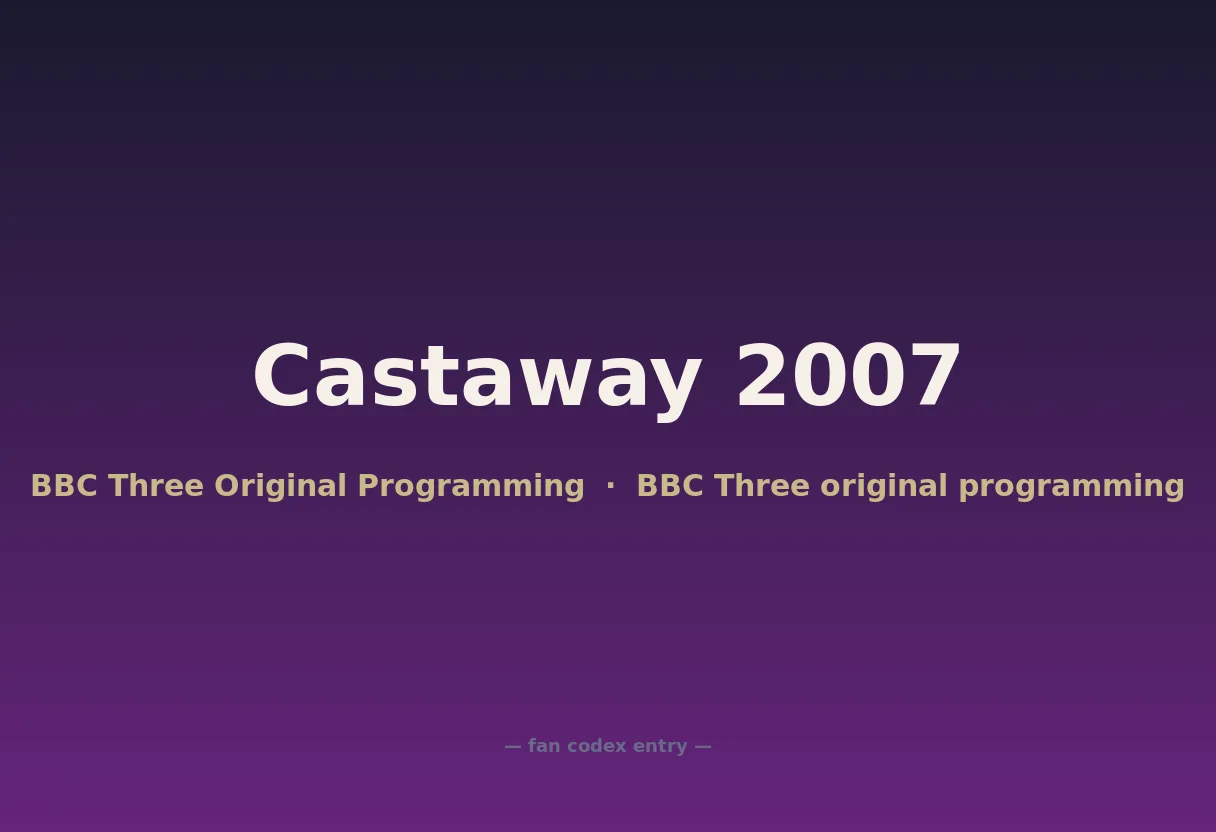 Castaway 2007

BBC Three Original Programming · BBC Three original programming

— fan codex entry —